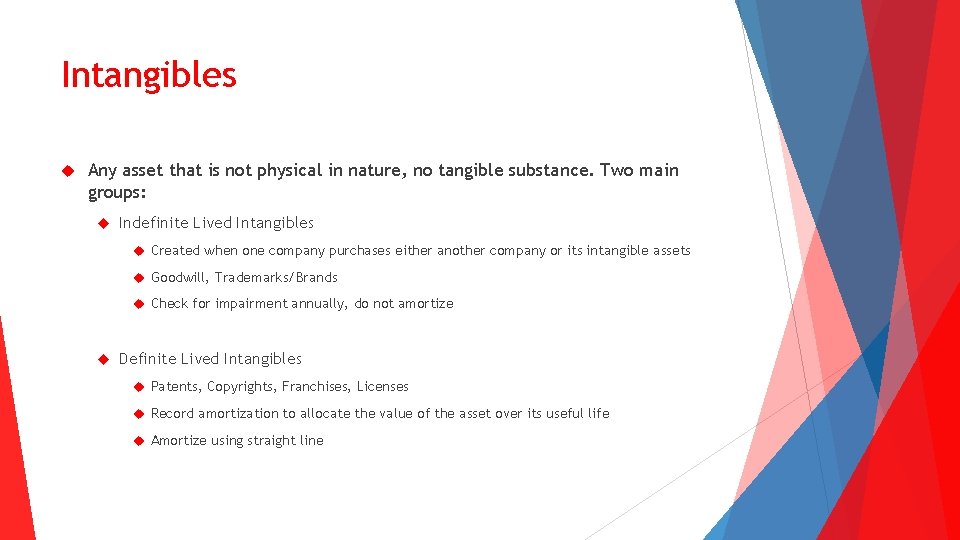 Intangibles

Any asset that is not physical in nature, no tangible substance. Two main groups:

Indefinite Lived Intangibles

Created when one company purchases either another company or its intangible assets

Goodwill, Trademarks/Brands

Check for impairment annually, do not amortize

Definite Lived Intangibles

Patents, Copyrights, Franchises, Licenses

Record amortization to allocate the value of the asset over its useful life

Amortize using straight line